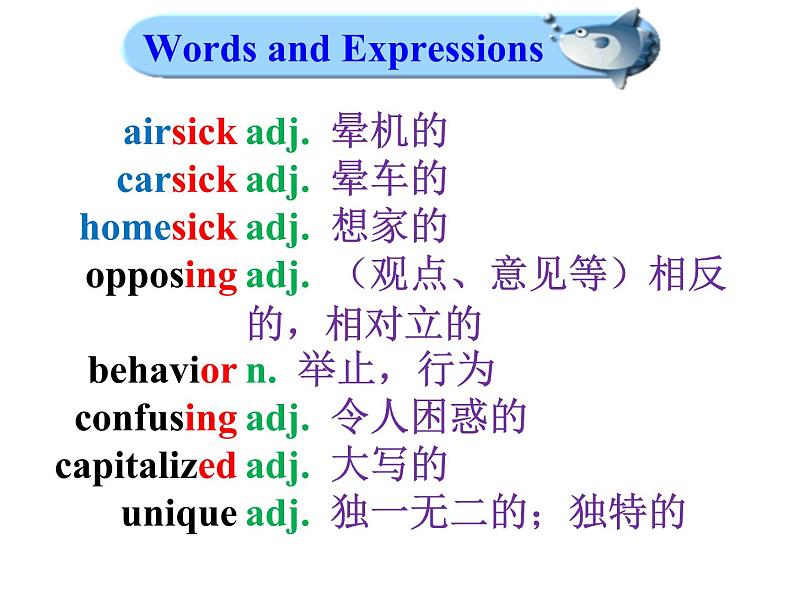 Words and Expressions

airsick adj. 晕机的
carsick adj. 晕车的
homesick adj. 想家的
opposing adj. （观点、意见等）相反的，相对立的
behavior n. 举止，行为
confusing adj. 令人困惑的
capitalized adj. 大写的
unique adj. 独一无二的；独特的